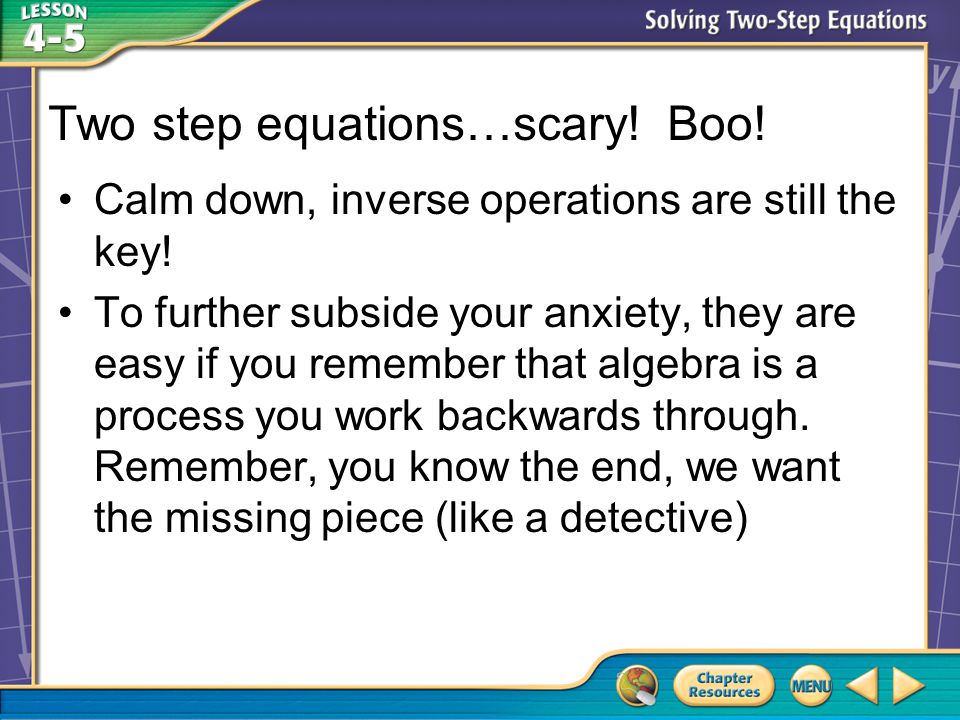 LESSON 4-5

Solving Two-Step Equations

Two step equations…scary! Boo!

• Calm down, inverse operations are still the key!

• To further subside your anxiety, they are easy if you remember that algebra is a process you work backwards through. Remember, you know the end, we want the missing piece (like a detective)

Chapter Resources

MENU